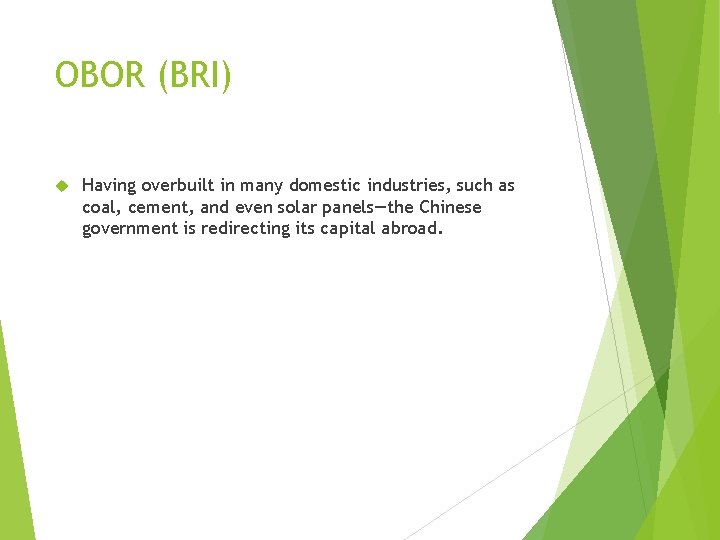 OBOR (BRI)

Having overbuilt in many domestic industries, such as coal, cement, and even solar panels—the Chinese government is redirecting its capital abroad.